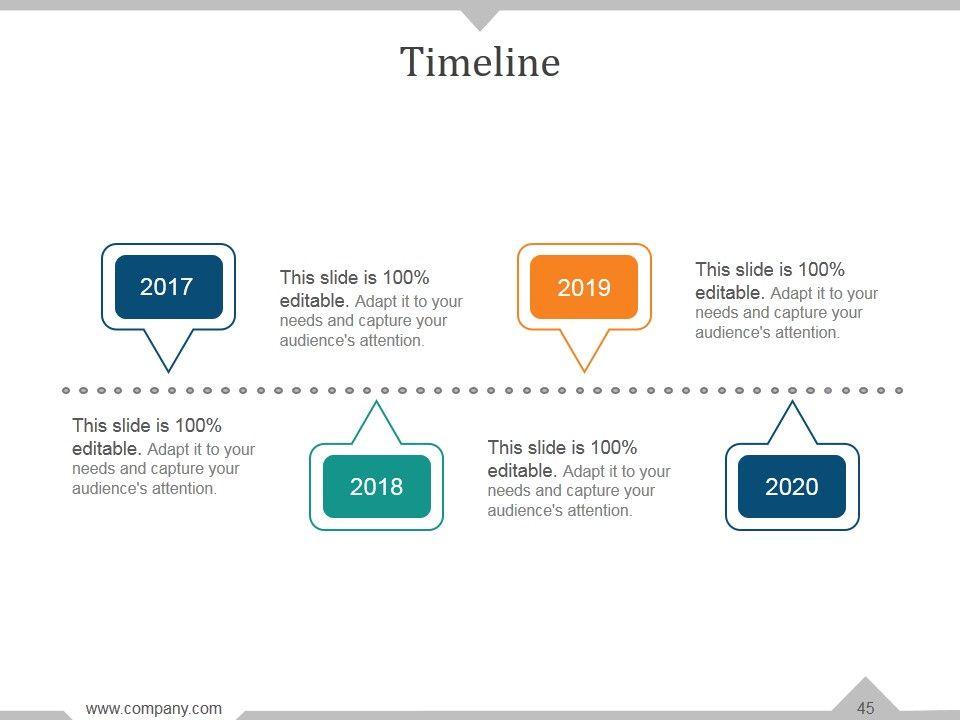 Timeline

2017

This slide is 100% editable. Adapt it to your needs and capture your audience's attention.

2019

This slide is 100% editable. Adapt it to your needs and capture your audience's attention.

This slide is 100% editable. Adapt it to your needs and capture your audience's attention.

2018

This slide is 100% editable. Adapt it to your needs and capture your audience's attention.

2020

www.company.com

45